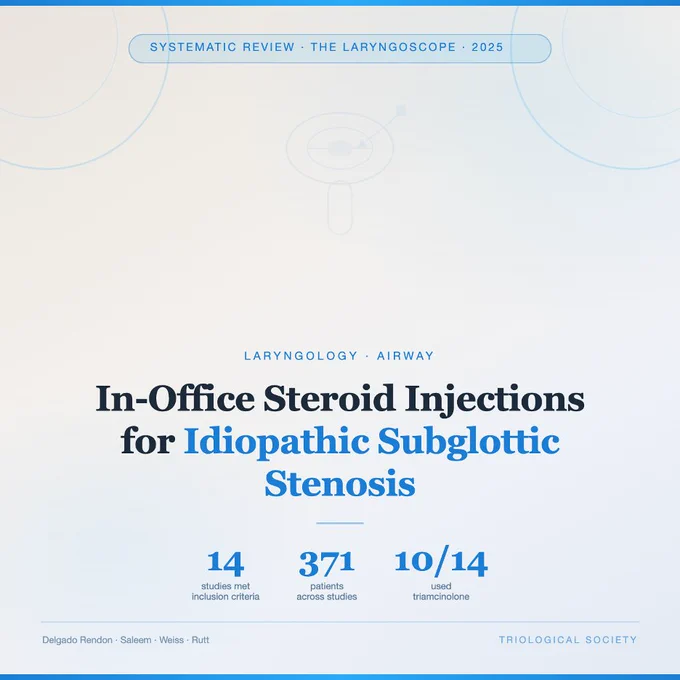 SYSTEMATIC REVIEW · THE LARYNGOSCOPE · 2025

LARYNGOLOGY · AIRWAY

In-Office Steroid Injections for Idiopathic Subglottic Stenosis

14
studies met inclusion criteria

371
patients across studies

10/14
used triamcinolone

Delgado Rendon · Saleem · Weiss · Rutt

TRIOLOGICAL SOCIETY